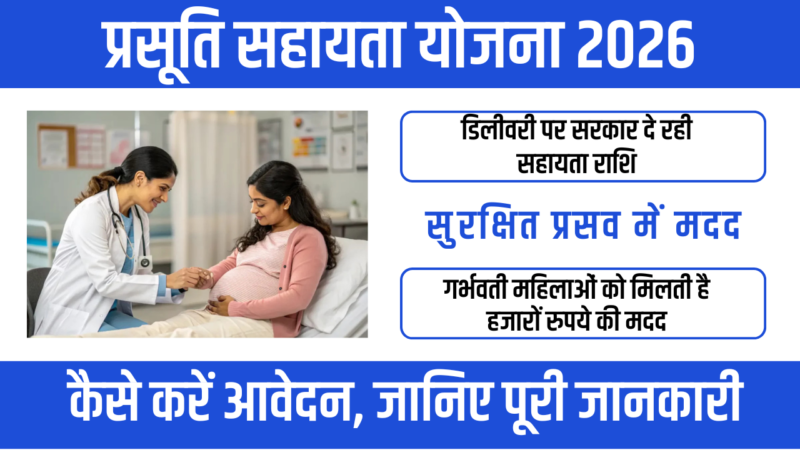 प्रसूति सहायता योजना 2026

डिलीवरी पर सरकार दे रही सहायता राशि

सुरक्षित प्रसव में मदद

गर्भवती महिलाओं को मिलती है हजारों रुपये की मदद

कैसे करें आवेदन, जानिए पूरी जानकारी